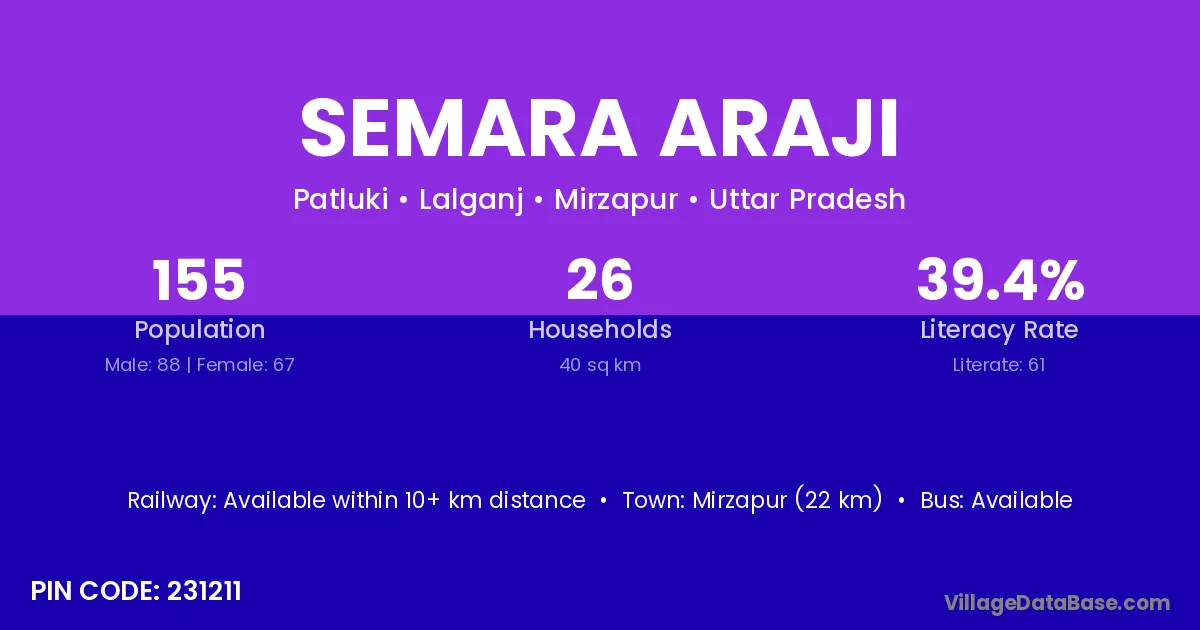 SEMARA ARAJI

Patluki • Lalganj • Mirzapur • Uttar Pradesh

155
Population
Male: 88 | Female: 67

26
Households
40 sq km

39.4%
Literacy Rate
Literate: 61

Railway: Available within 10+ km distance • Town: Mirzapur (22 km) • Bus: Available

PIN CODE: 231211

VillageDataBase.com